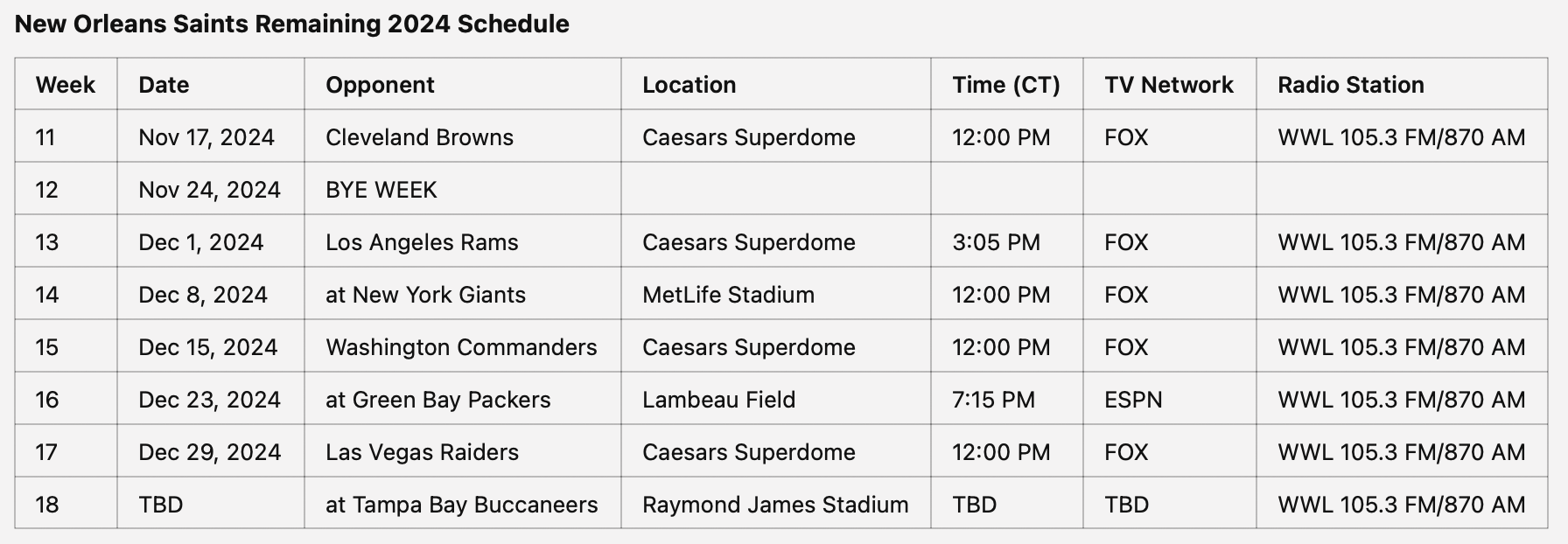 New Orleans Saints Remaining 2024 Schedule

| Week | Date | Opponent | Location | Time (CT) | TV Network | Radio Station |
|---|---|---|---|---|---|---|
| 11 | Nov 17, 2024 | Cleveland Browns | Caesars Superdome | 12:00 PM | FOX | WWL 105.3 FM/870 AM |
| 12 | Nov 24, 2024 | BYE WEEK | | | | |
| 13 | Dec 1, 2024 | Los Angeles Rams | Caesars Superdome | 3:05 PM | FOX | WWL 105.3 FM/870 AM |
| 14 | Dec 8, 2024 | at New York Giants | MetLife Stadium | 12:00 PM | FOX | WWL 105.3 FM/870 AM |
| 15 | Dec 15, 2024 | Washington Commanders | Caesars Superdome | 12:00 PM | FOX | WWL 105.3 FM/870 AM |
| 16 | Dec 23, 2024 | at Green Bay Packers | Lambeau Field | 7:15 PM | ESPN | WWL 105.3 FM/870 AM |
| 17 | Dec 29, 2024 | Las Vegas Raiders | Caesars Superdome | 12:00 PM | FOX | WWL 105.3 FM/870 AM |
| 18 | TBD | at Tampa Bay Buccaneers | Raymond James Stadium | TBD | TBD | WWL 105.3 FM/870 AM |